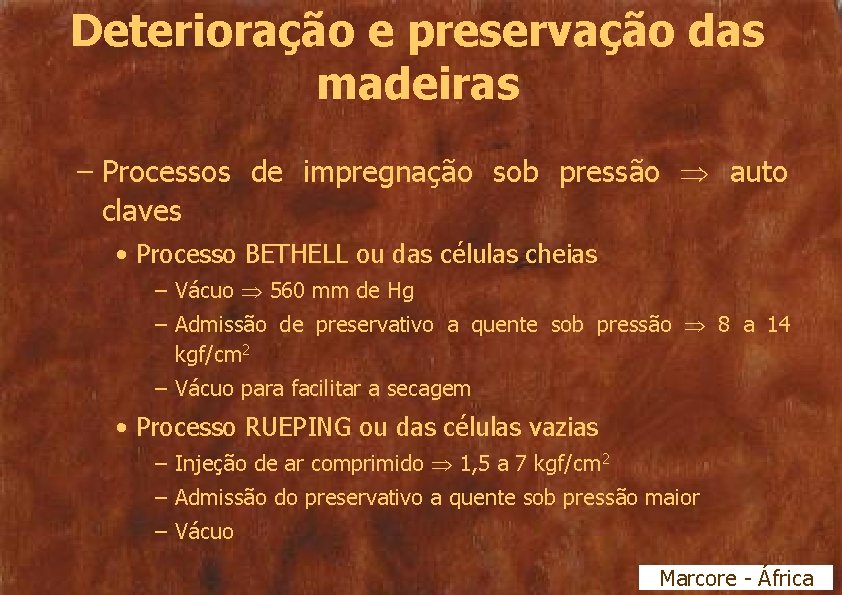 Deterioração e preservação das madeiras

– Processos de impregnação sob pressão $\Rightarrow$ auto claves

• Processo BETHELL ou das células cheias

– Vácuo $\Rightarrow$ 560 mm de Hg

– Admissão de preservativo a quente sob pressão $\Rightarrow$ 8 a 14 kgf/cm$^2$

– Vácuo para facilitar a secagem

• Processo RUEPING ou das células vazias

– Injeção de ar comprimido $\Rightarrow$ 1,5 a 7 kgf/cm$^2$

– Admissão do preservativo a quente sob pressão maior

– Vácuo

Marcore - África